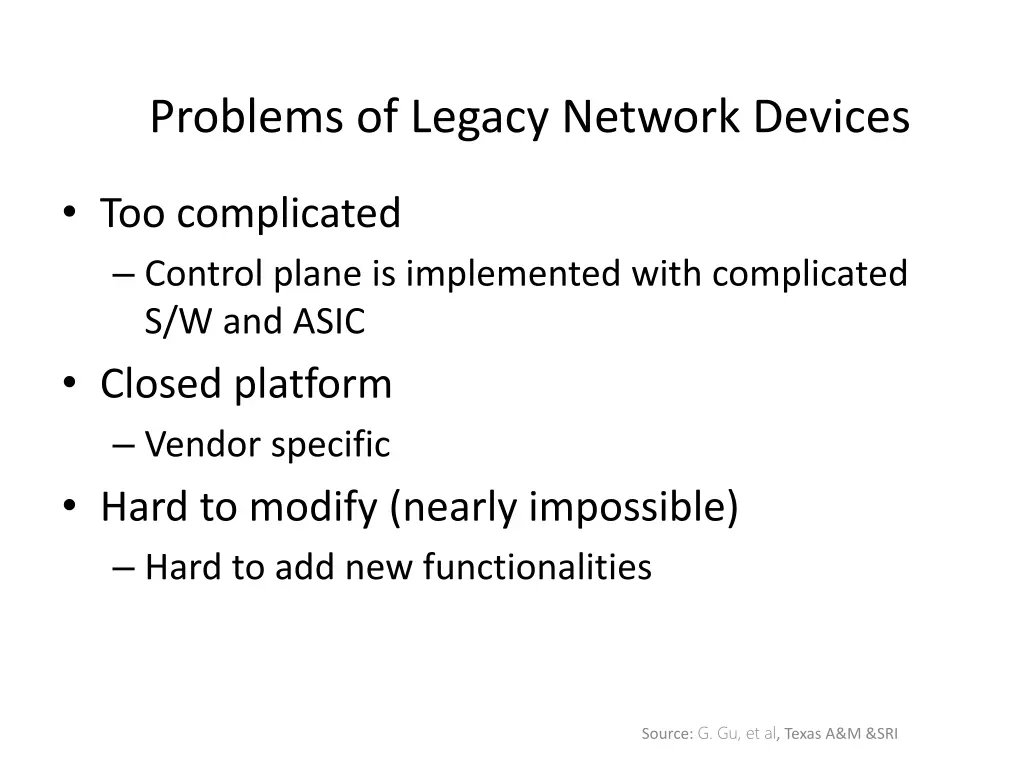 Problems of Legacy Network Devices

• Too complicated
– Control plane is implemented with complicated S/W and ASIC
• Closed platform
– Vendor specific
• Hard to modify (nearly impossible)
– Hard to add new functionalities

Source: G. Gu, et al, Texas A&M &SRI